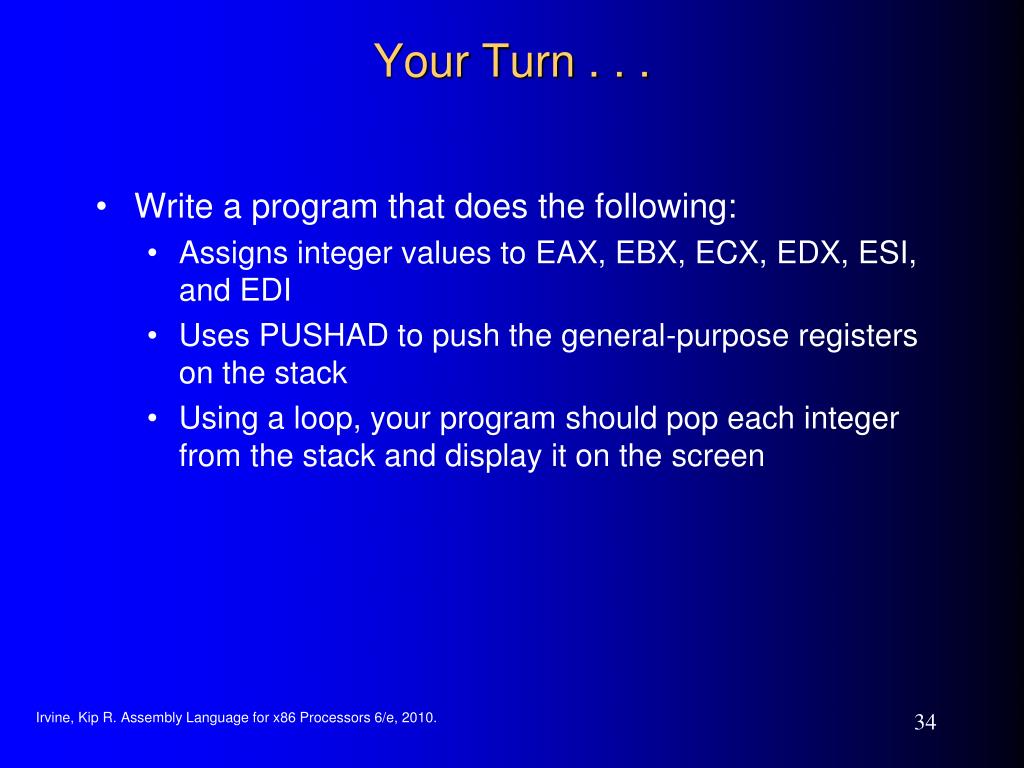 Your Turn . . .

• Write a program that does the following:
  • Assigns integer values to EAX, EBX, ECX, EDX, ESI, and EDI
  • Uses PUSHAD to push the general-purpose registers on the stack
  • Using a loop, your program should pop each integer from the stack and display it on the screen

Irvine, Kip R. Assembly Language for x86 Processors 6/e, 2010.

34